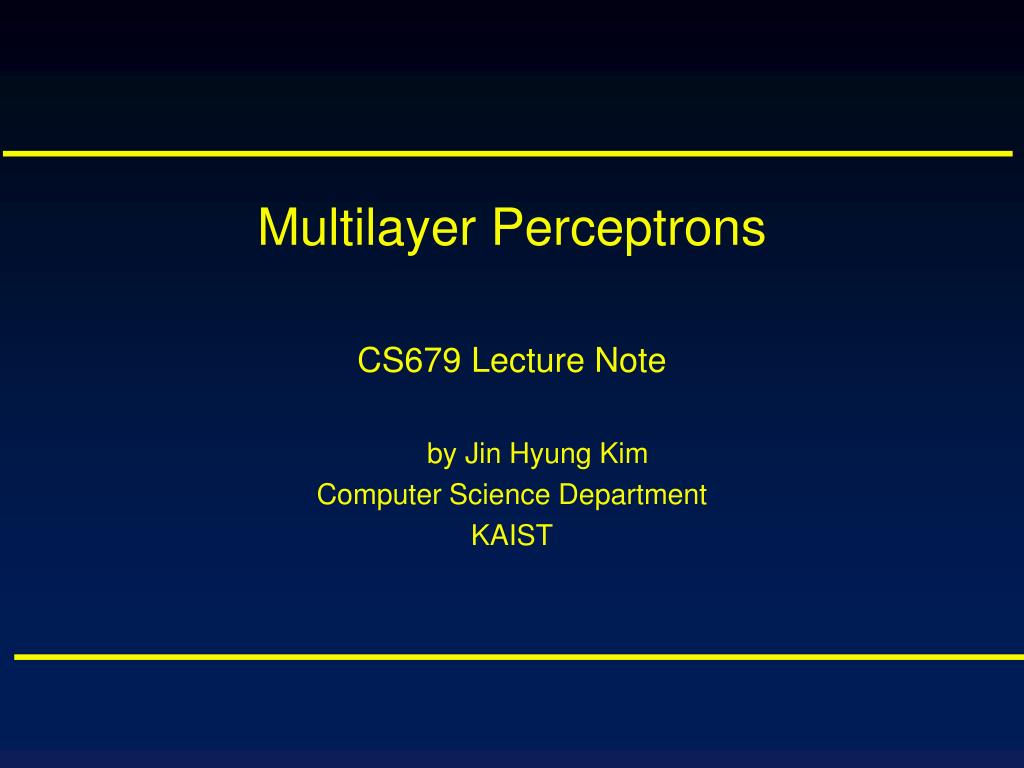 Multilayer Perceptrons

CS679 Lecture Note

by Jin Hyung Kim
Computer Science Department
KAIST